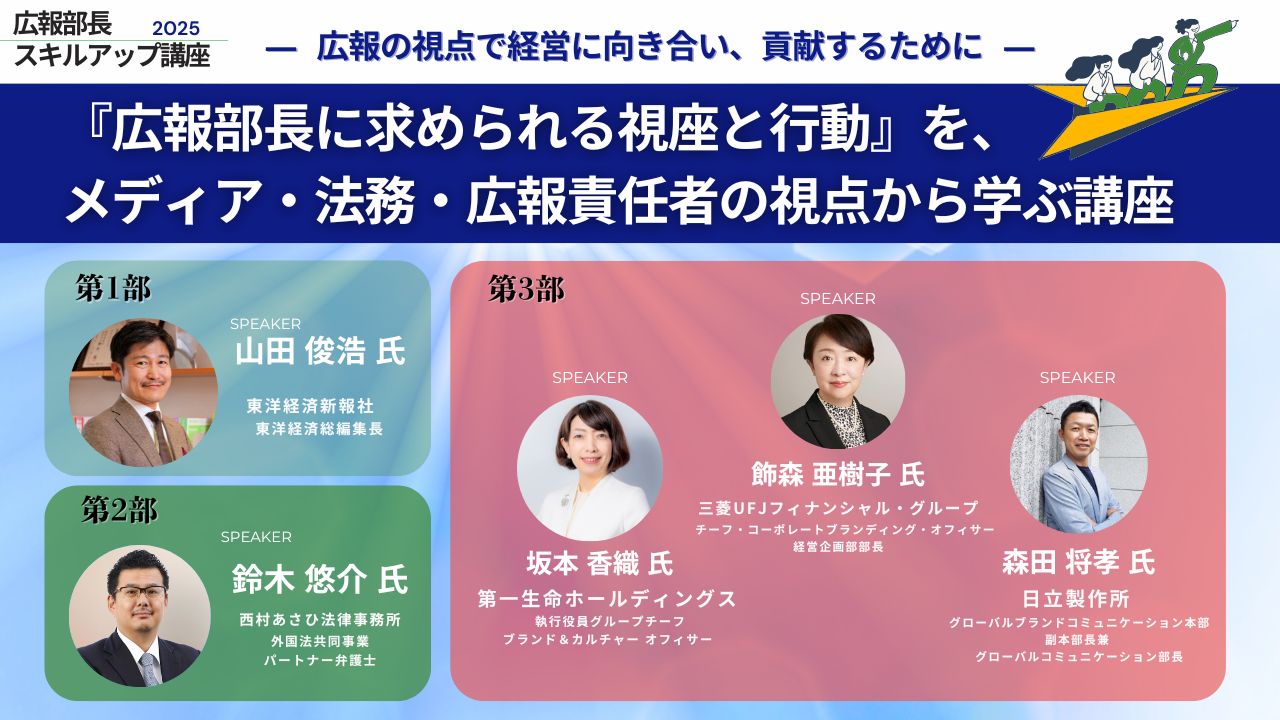 広報部長 2025
スキルアップ講座

― 広報の視点で経営に向き合い、貢献するために ―

『広報部長に求められる視座と行動』を、
メディア・法務・広報責任者の視点から学ぶ講座

第1部

SPEAKER
山田 俊浩 氏
東洋経済新報社
東洋経済総編集長

第2部

SPEAKER
鈴木 悠介 氏
西村あさひ法律事務所
外国法共同事業
パートナー弁護士

第3部

SPEAKER
坂本 香織 氏
第一生命ホールディングス
執行役員グループチーフ
ブランド＆カルチャー オフィサー

SPEAKER
飾森 亜樹子 氏
三菱UFJフィナンシャル・グループ
チーフ・コーポレートブランディング・オフィサー
経営企画部部長

SPEAKER
森田 将孝 氏
日立製作所
グローバルブランドコミュニケーション本部
副本部長兼
グローバルコミュニケーション部長